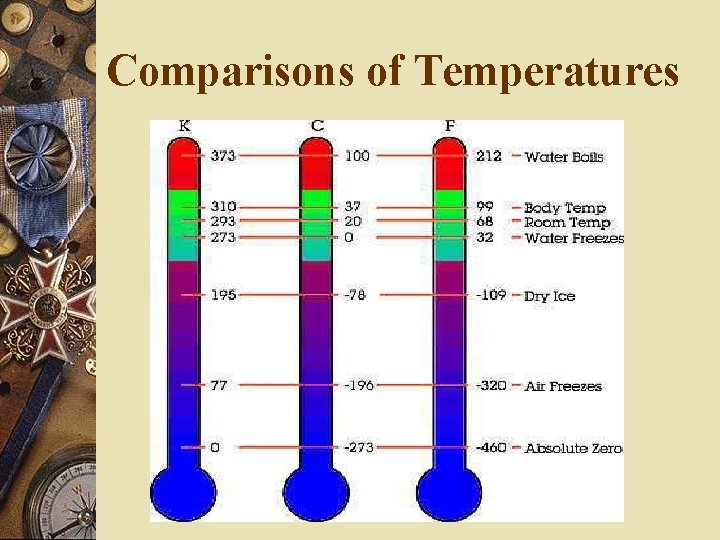 Comparisons of Temperatures

| K | C | F | |
|---|---|---|---|
| 373 | 100 | 212 | Water Boils |
| 310 | 37 | 99 | Body Temp |
| 293 | 20 | 68 | Room Temp |
| 273 | 0 | 32 | Water Freezes |
| 195 | -78 | -109 | Dry Ice |
| 77 | -196 | -320 | Air Freezes |
| 0 | -273 | -460 | Absolute Zero |